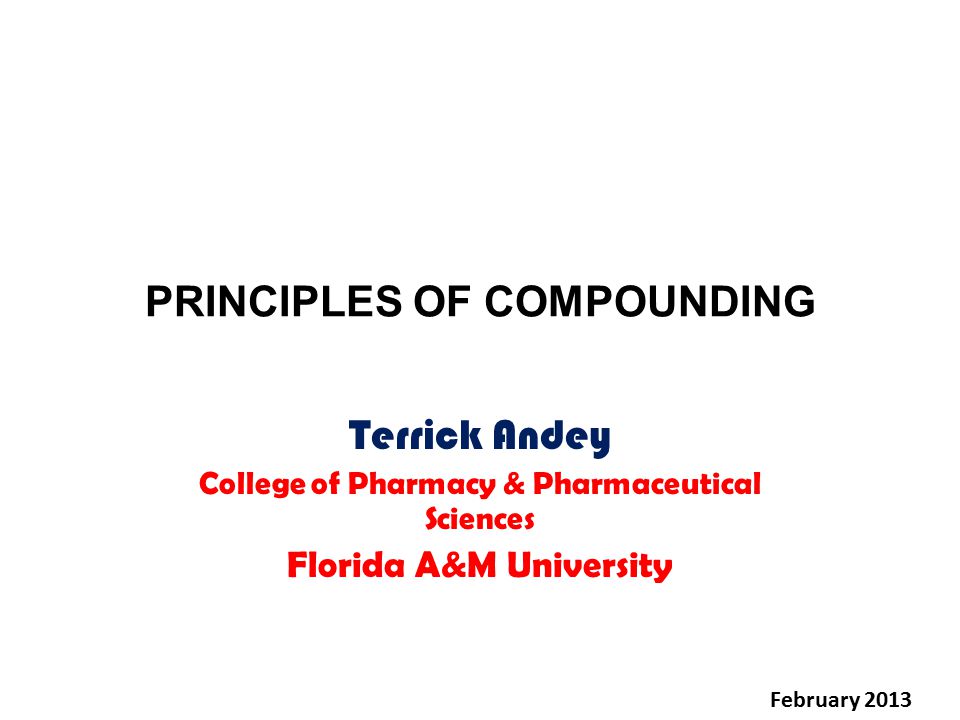 PRINCIPLES OF COMPOUNDING

Terrick Andey

College of Pharmacy & Pharmaceutical Sciences

Florida A&M University

February 2013